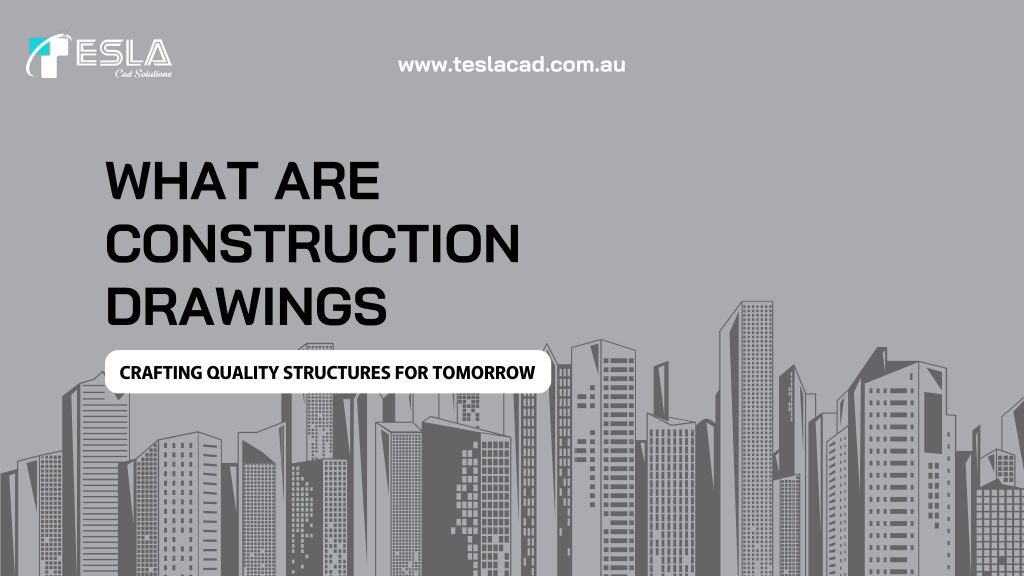 TESLA
Cad Solutions

www.teslacad.com.au

WHAT ARE CONSTRUCTION DRAWINGS

CRAFTING QUALITY STRUCTURES FOR TOMORROW